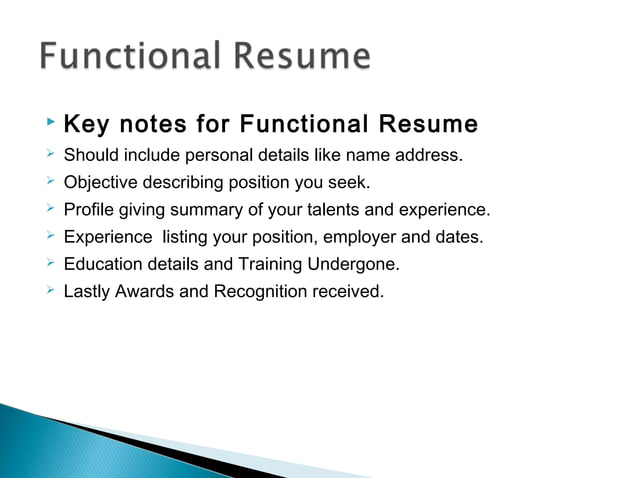 Functional Resume

Key notes for Functional Resume

Should include personal details like name address.

Objective describing position you seek.

Profile giving summary of your talents and experience.

Experience  listing your position, employer and dates.

Education details and Training Undergone.

Lastly Awards and Recognition received.